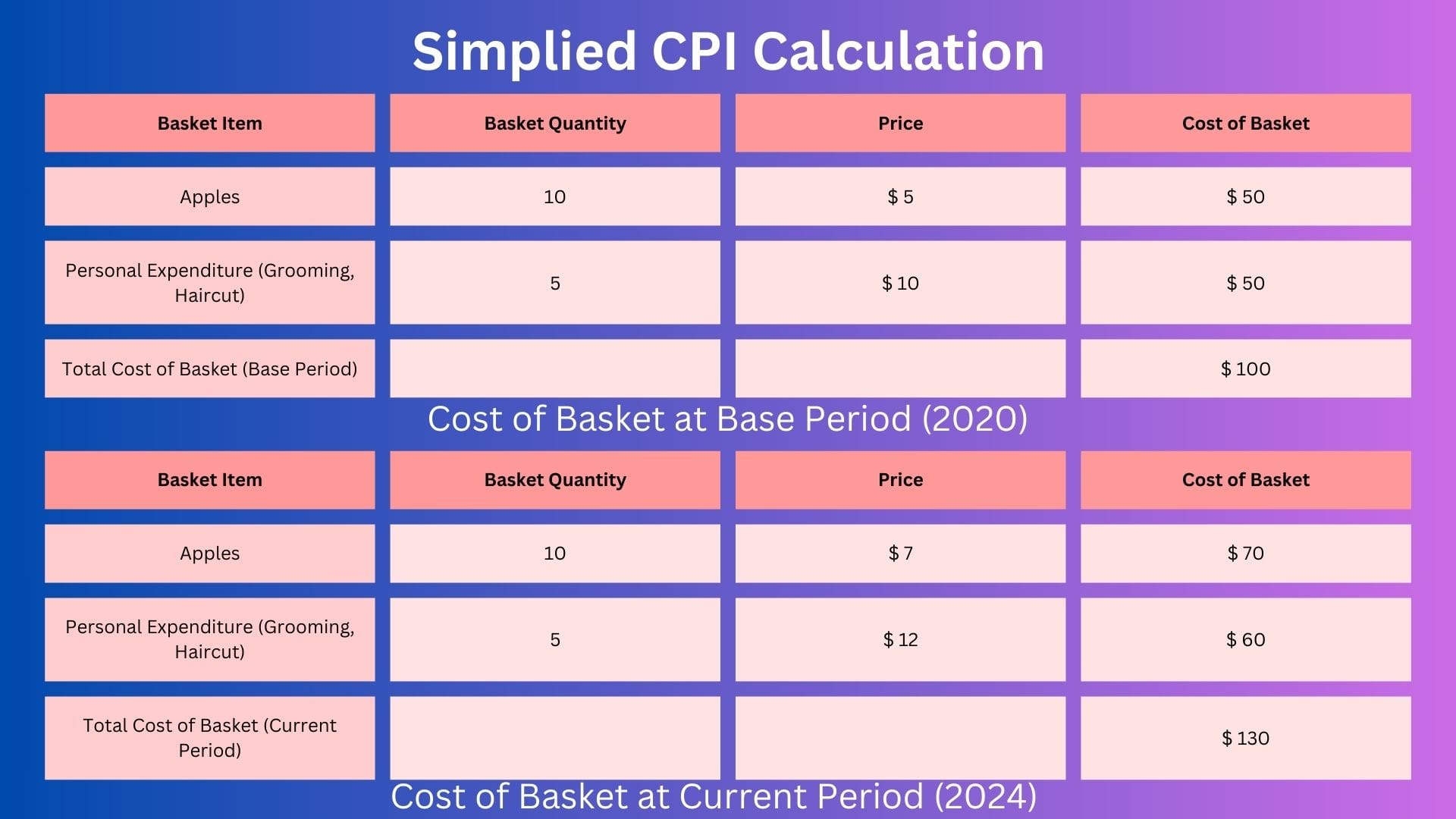 Simplied CPI Calculation

| Basket Item | Basket Quantity | Price | Cost of Basket |
|---|---|---|---|
| Apples | 10 | \$ 5 | \$ 50 |
| Personal Expenditure (Grooming, Haircut) | 5 | \$ 10 | \$ 50 |
| Total Cost of Basket (Base Period) | | | \$ 100 |

Cost of Basket at Base Period (2020)

| Basket Item | Basket Quantity | Price | Cost of Basket |
|---|---|---|---|
| Apples | 10 | \$ 7 | \$ 70 |
| Personal Expenditure (Grooming, Haircut) | 5 | \$ 12 | \$ 60 |
| Total Cost of Basket (Current Period) | | | \$ 130 |

Cost of Basket at Current Period (2024)